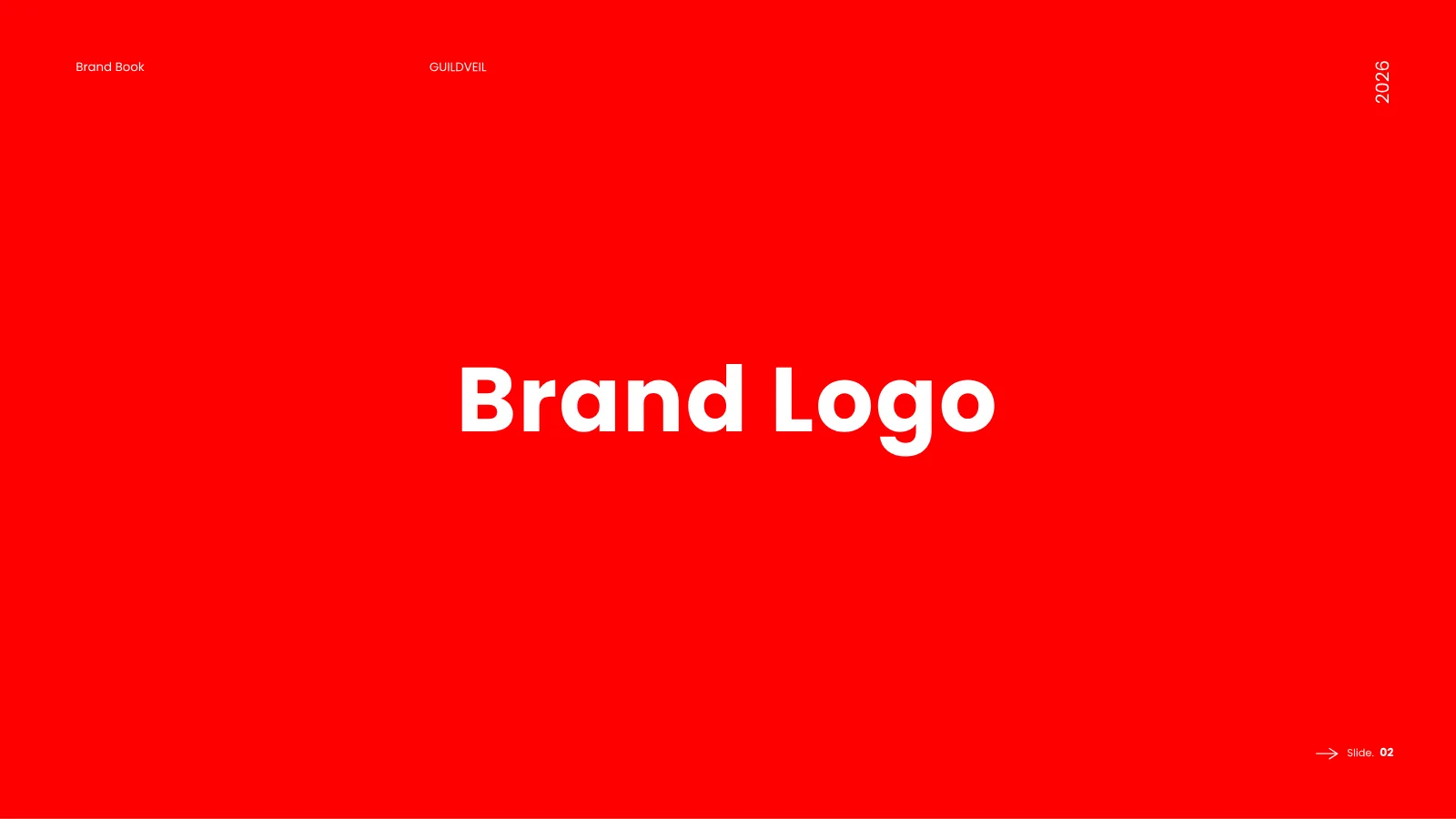 Brand Book GUILDVEIL 2026

Brand Logo

Slide. 02